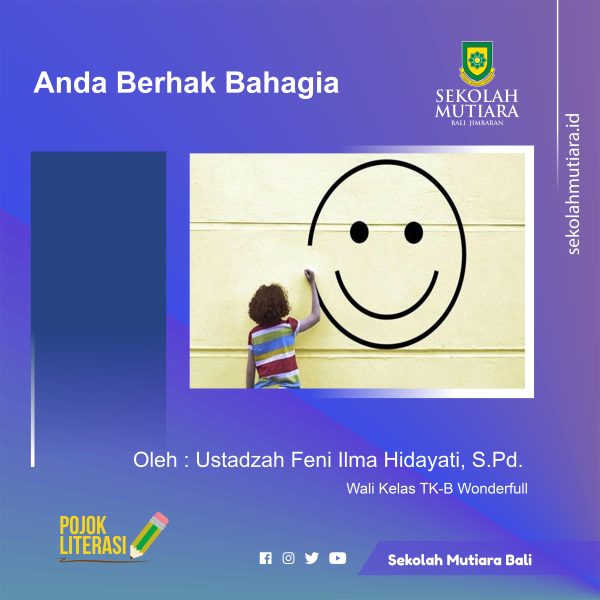 Anda Berhak Bahagia

SEKOLAH MUTIARA
BALI JIMBARAN

sekolahmutiara.id

Oleh : Ustadzah Feni Ilma Hidayati, S.Pd.

Wali Kelas TK-B Wonderfull

POJOK LITERASI

Sekolah Mutiara Bali